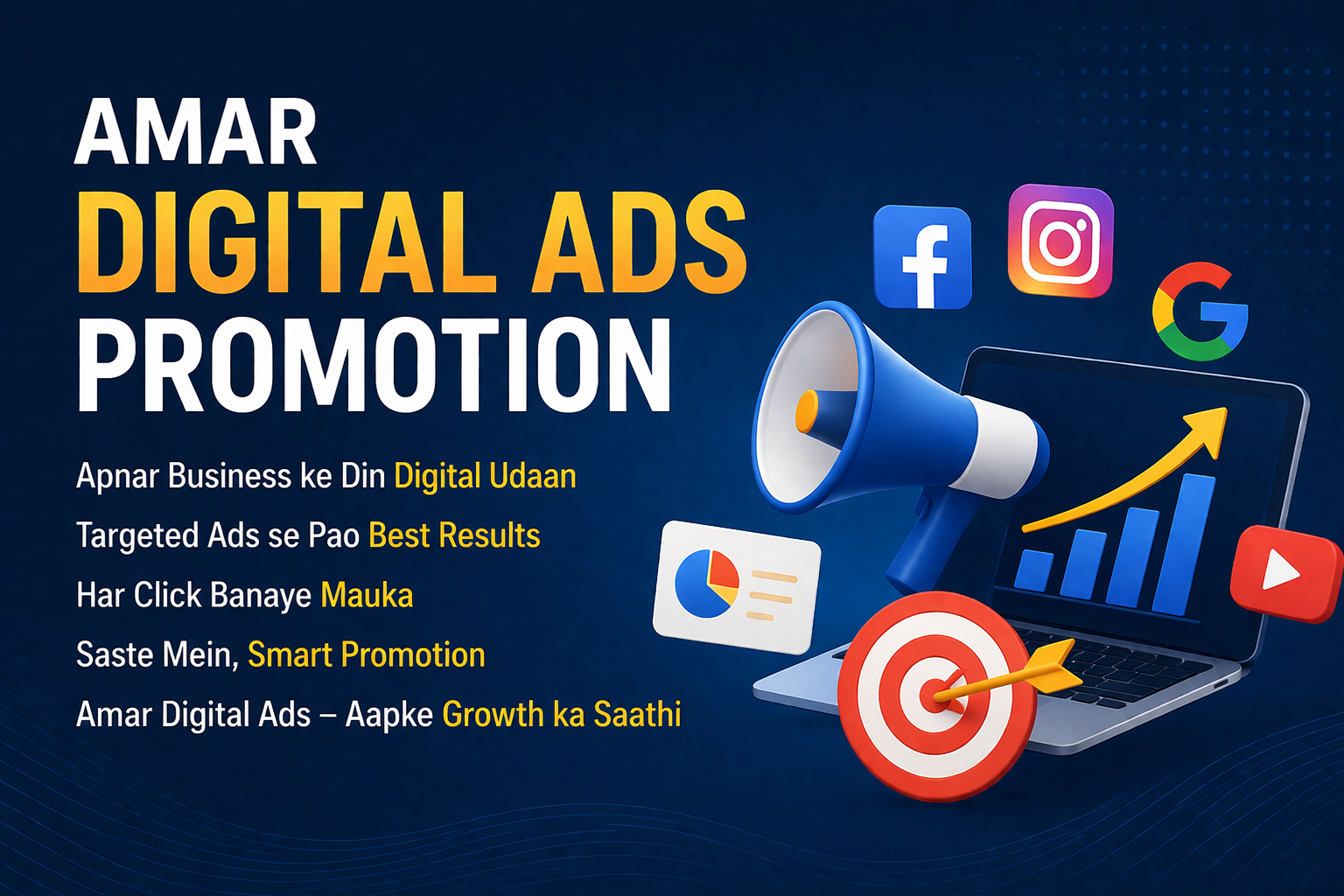 AMAR
DIGITAL ADS
PROMOTION

Apnar Business ke Din Digital Udaan

Targeted Ads se Pao Best Results

Har Click Banaye Mauka

Saste Mein, Smart Promotion

Amar Digital Ads – Aapke Growth ka Saathi